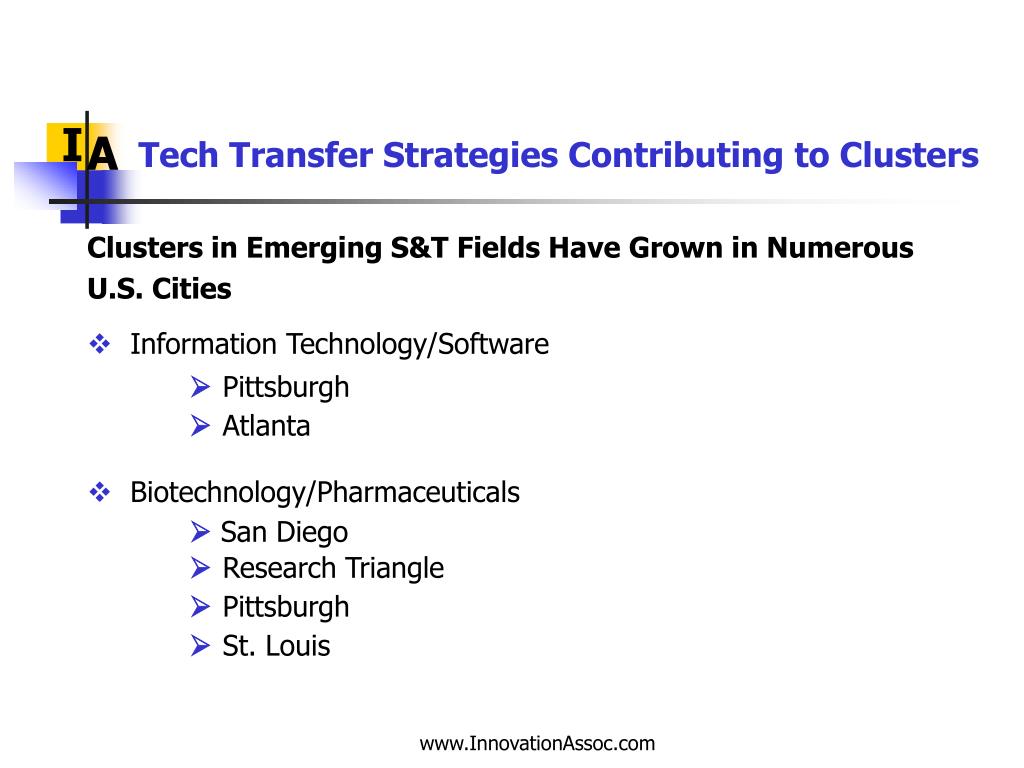 IA Tech Transfer Strategies Contributing to Clusters

Clusters in Emerging S&T Fields Have Grown in Numerous U.S. Cities

❖ Information Technology/Software
➢ Pittsburgh
➢ Atlanta

❖ Biotechnology/Pharmaceuticals
➢ San Diego
➢ Research Triangle
➢ Pittsburgh
➢ St. Louis

www.InnovationAssoc.com